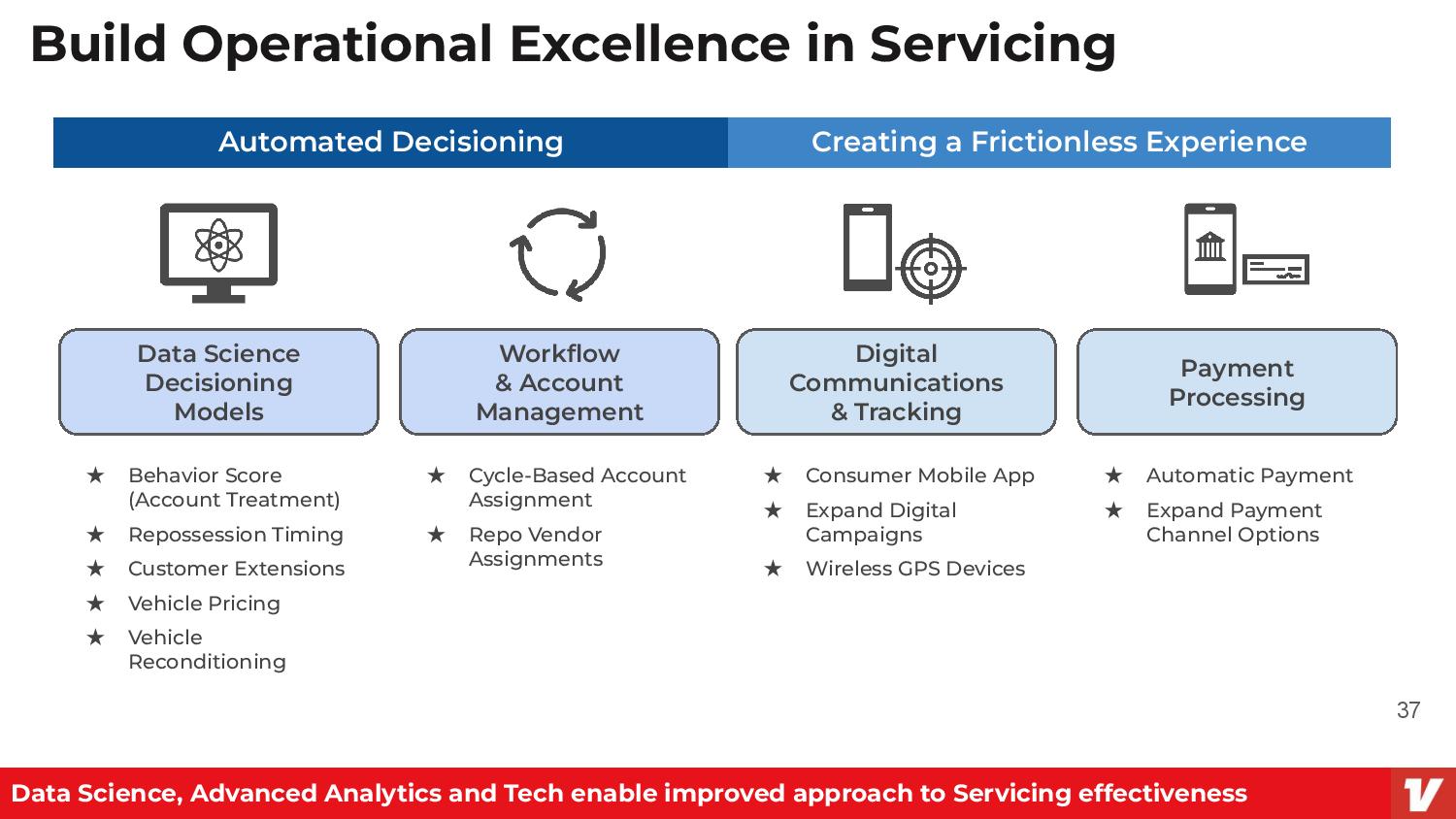 Build Operational Excellence in Servicing

Automated Decisioning

Creating a Frictionless Experience

Data Science Decisioning Models

★ Behavior Score (Account Treatment)
★ Repossession Timing
★ Customer Extensions
★ Vehicle Pricing
★ Vehicle Reconditioning

Workflow & Account Management

★ Cycle-Based Account Assignment
★ Repo Vendor Assignments

Digital Communications & Tracking

★ Consumer Mobile App
★ Expand Digital Campaigns
★ Wireless GPS Devices

Payment Processing

★ Automatic Payment
★ Expand Payment Channel Options

37

Data Science, Advanced Analytics and Tech enable improved approach to Servicing effectiveness